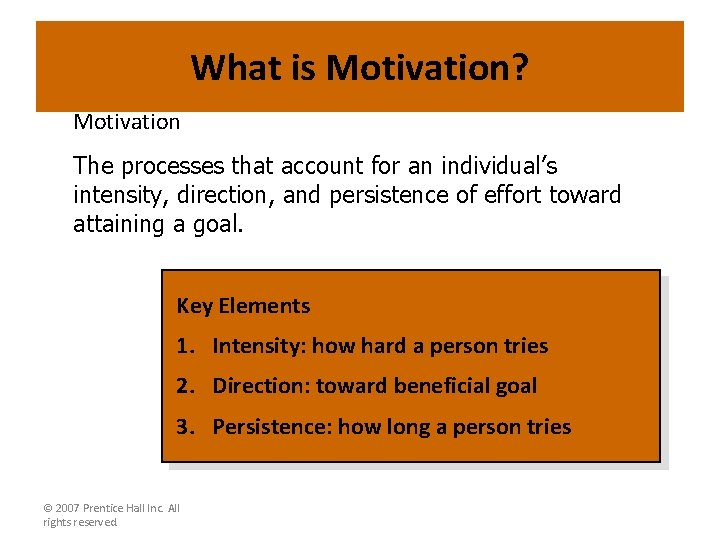 What is Motivation?

Motivation

The processes that account for an individual's intensity, direction, and persistence of effort toward attaining a goal.

Key Elements

1. Intensity: how hard a person tries

2. Direction: toward beneficial goal

3. Persistence: how long a person tries

© 2007 Prentice Hall Inc. All rights reserved.